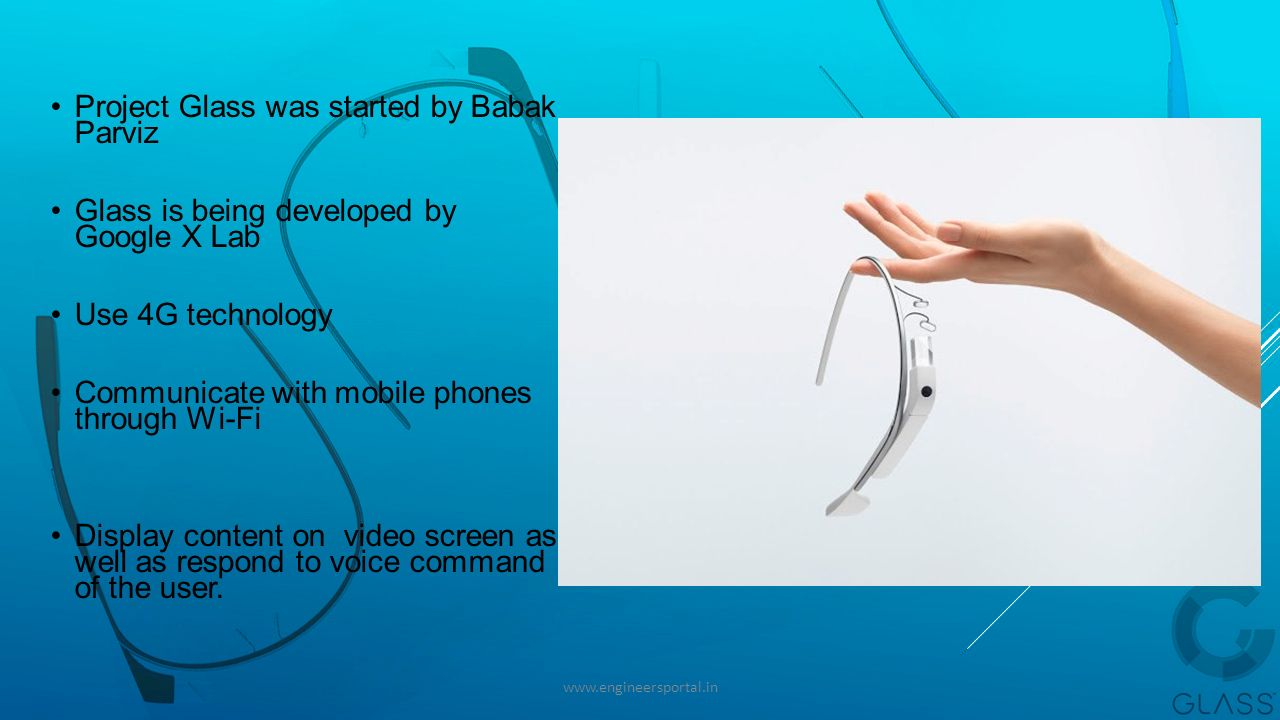 • Project Glass was started by Babak Parviz

• Glass is being developed by Google X Lab

• Use 4G technology

• Communicate with mobile phones through Wi-Fi

• Display content on  video screen as well as respond to voice command of the user.

www.engineersportal.in

GLASS